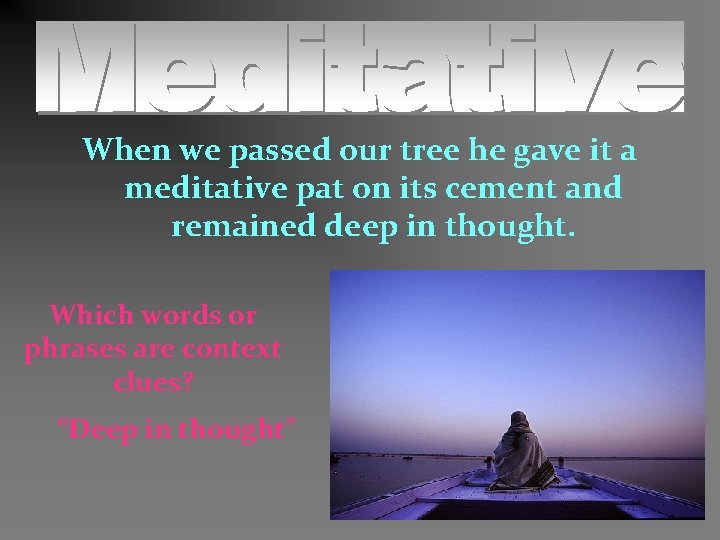 Meditative

When we passed our tree he gave it a meditative pat on its cement and remained deep in thought.

Which words or phrases are context clues?

"Deep in thought"